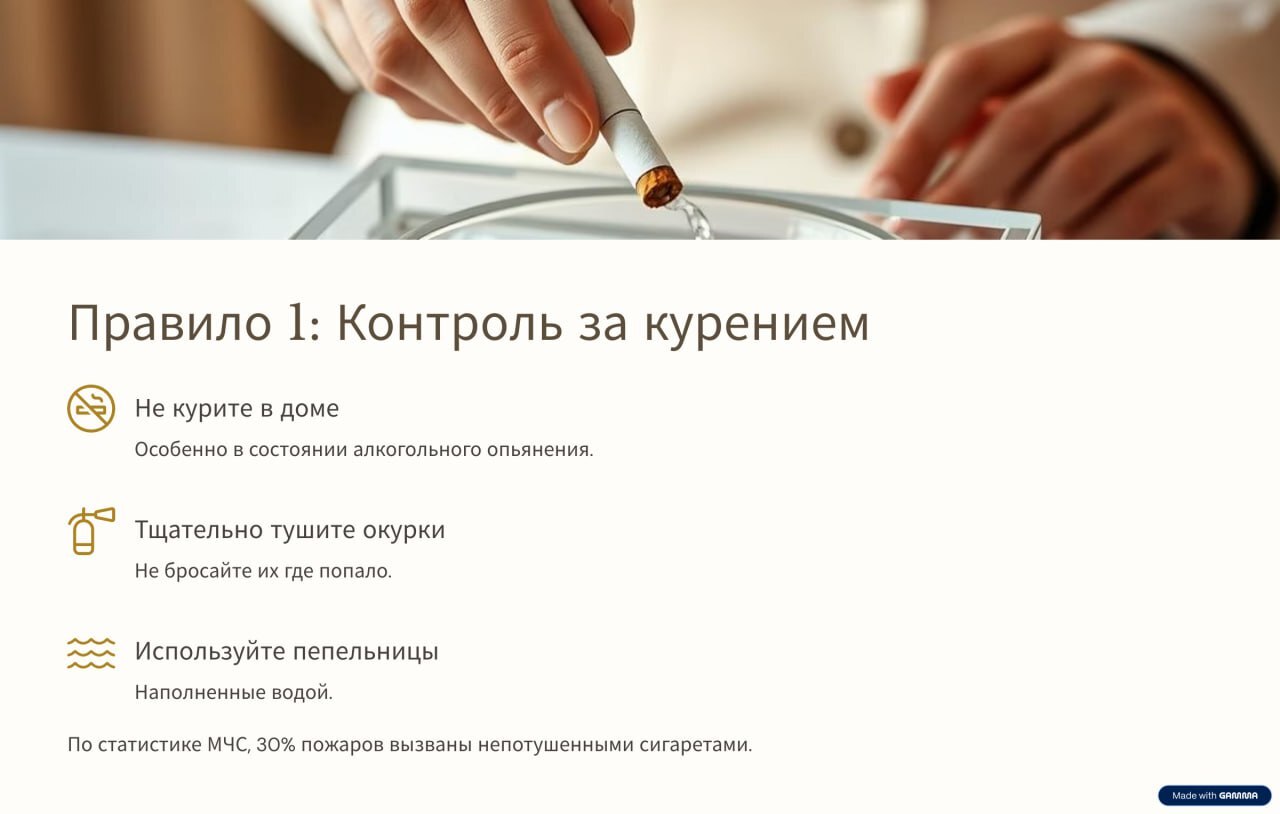 Правило 1: Контроль за курением

Не курите в доме

Особенно в состоянии алкогольного опьянения.

Тщательно тушите окурки

Не бросайте их где попало.

Используйте пепельницы

Наполненные водой.

По статистике МЧС, 30% пожаров вызваны непотушенными сигаретами.

Made with GAMMA